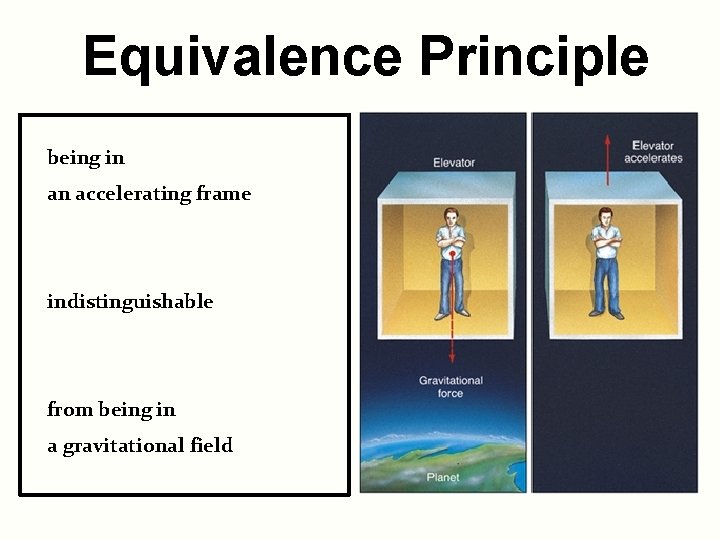 Equivalence Principle

being in
an accelerating frame

indistinguishable

from being in
a gravitational field

Elevator

Gravitational force

Planet

Elevator accelerates